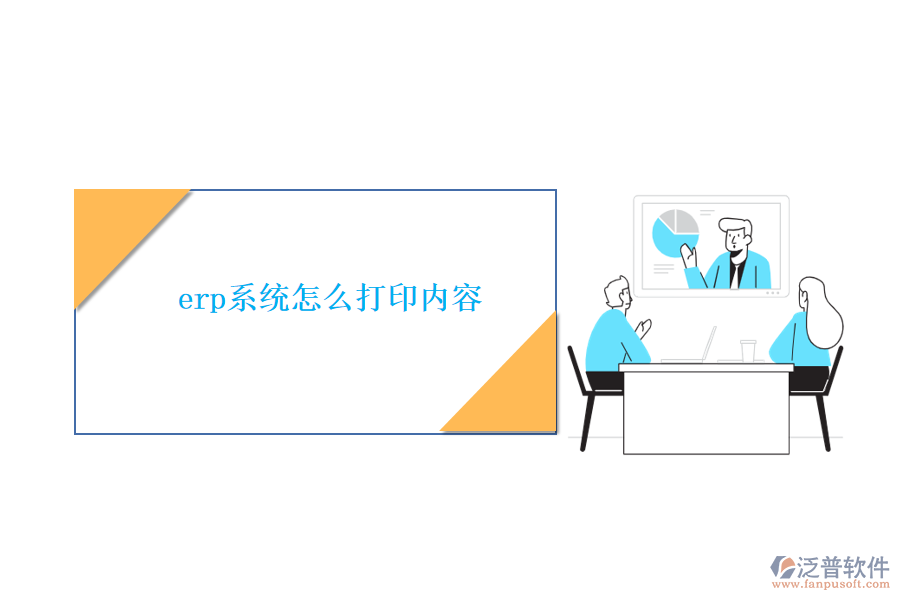 erp系统怎么打印内容

泛普软件
www.fanpusoft.com